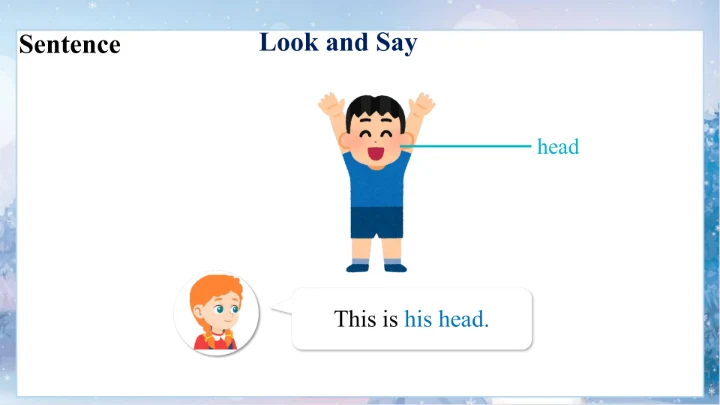 Sentence

Look and Say

head

This is his head.